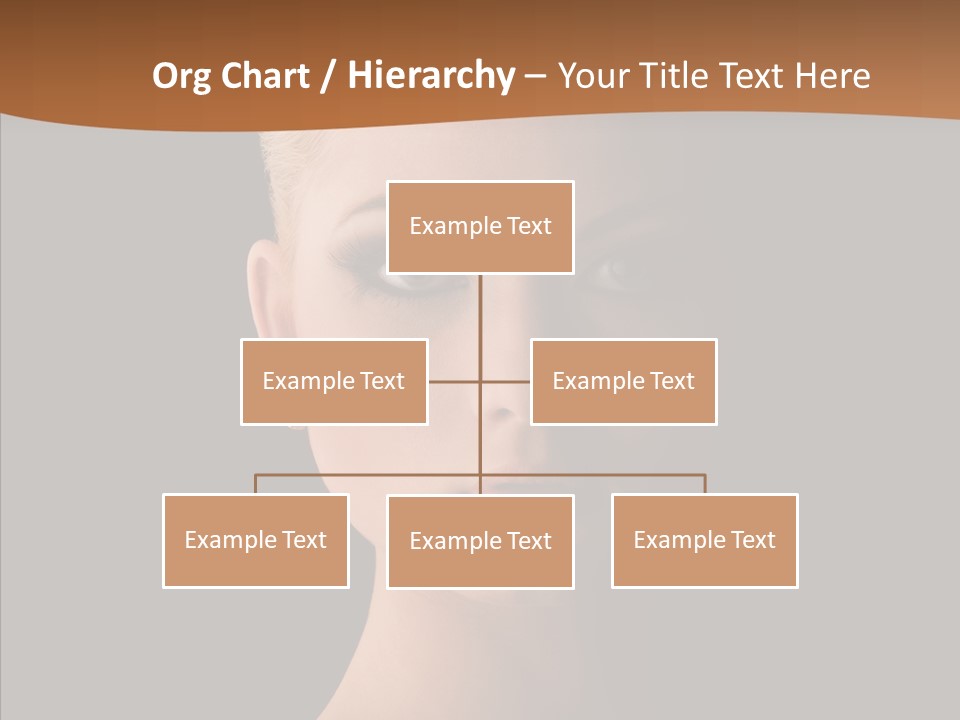 Org Chart / Hierarchy – Your Title Text Here

Example Text

Example Text

Example Text

Example Text

Example Text

Example Text